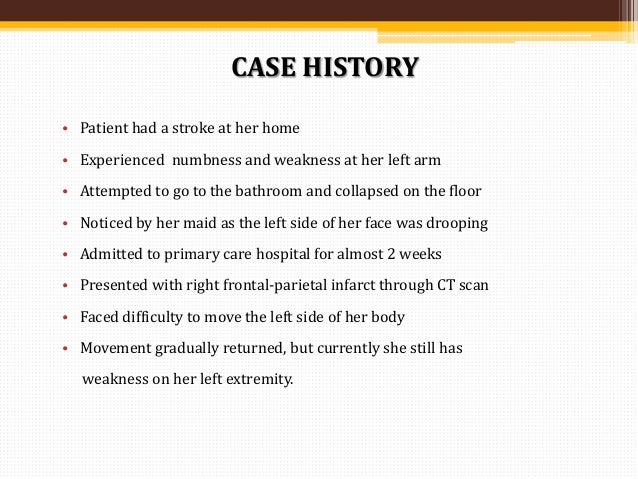 CASE HISTORY

• Patient had a stroke at her home
• Experienced numbness and weakness at her left arm
• Attempted to go to the bathroom and collapsed on the floor
• Noticed by her maid as the left side of her face was drooping
• Admitted to primary care hospital for almost 2 weeks
• Presented with right frontal-parietal infarct through CT scan
• Faced difficulty to move the left side of her body
• Movement gradually returned, but currently she still has weakness on her left extremity.